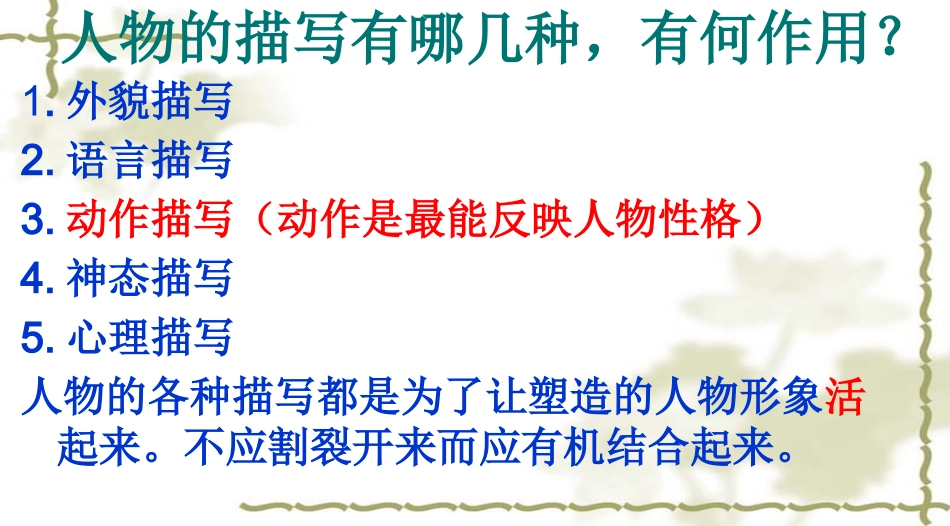 人物的描写有哪几种，有何作用？

1. 外貌描写

2. 语言描写

3. 动作描写（动作是最能反映人物性格）

4. 神态描写

5. 心理描写

人物的各种描写都是为了让塑造的人物形象活起来。不应割裂开来而应有机结合起来。